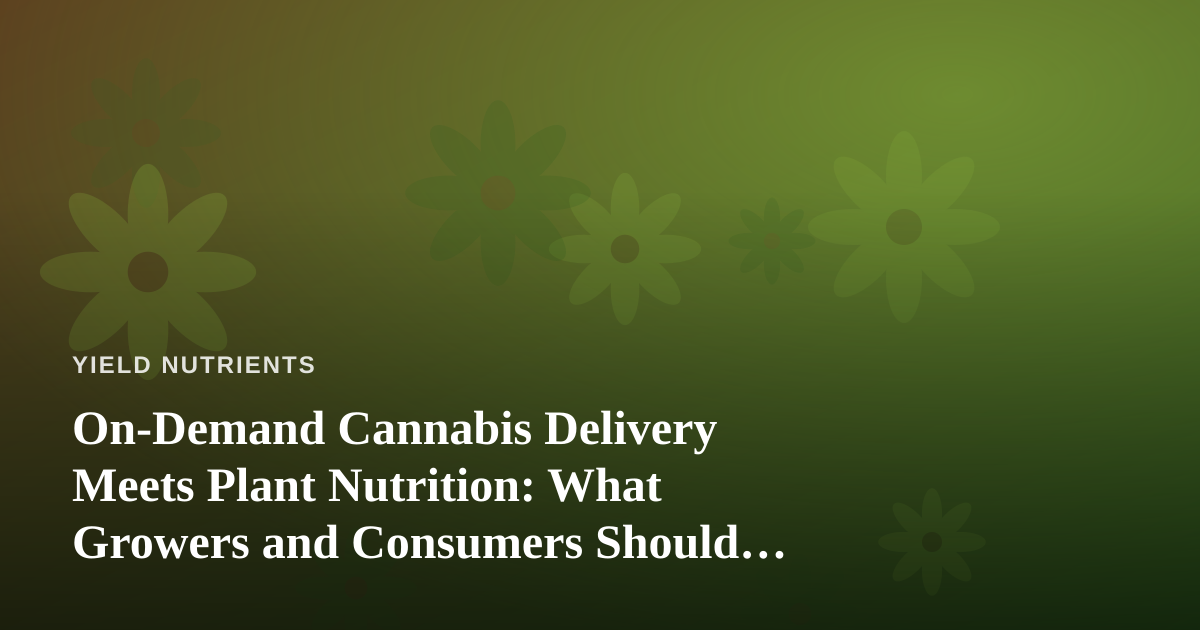 YIELD NUTRIENTS

On-Demand Cannabis Delivery Meets Plant Nutrition: What Growers and Consumers Should…